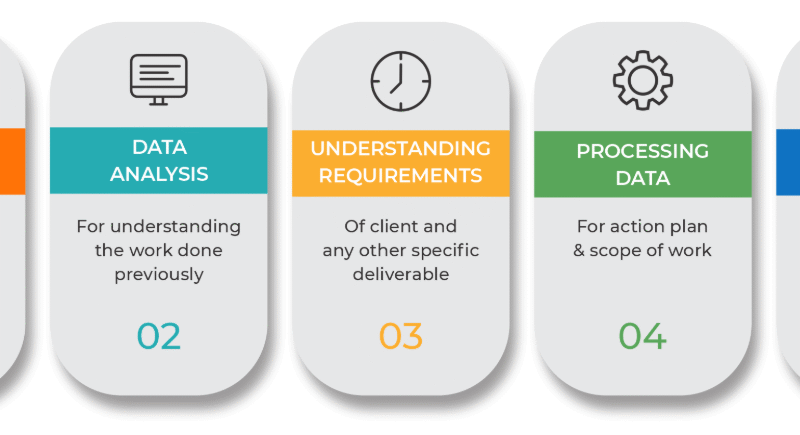 DATA ANALYSIS

For understanding the work done previously

02

UNDERSTANDING REQUIREMENTS

Of client and any other specific deliverable

03

PROCESSING DATA

For action plan & scope of work

04